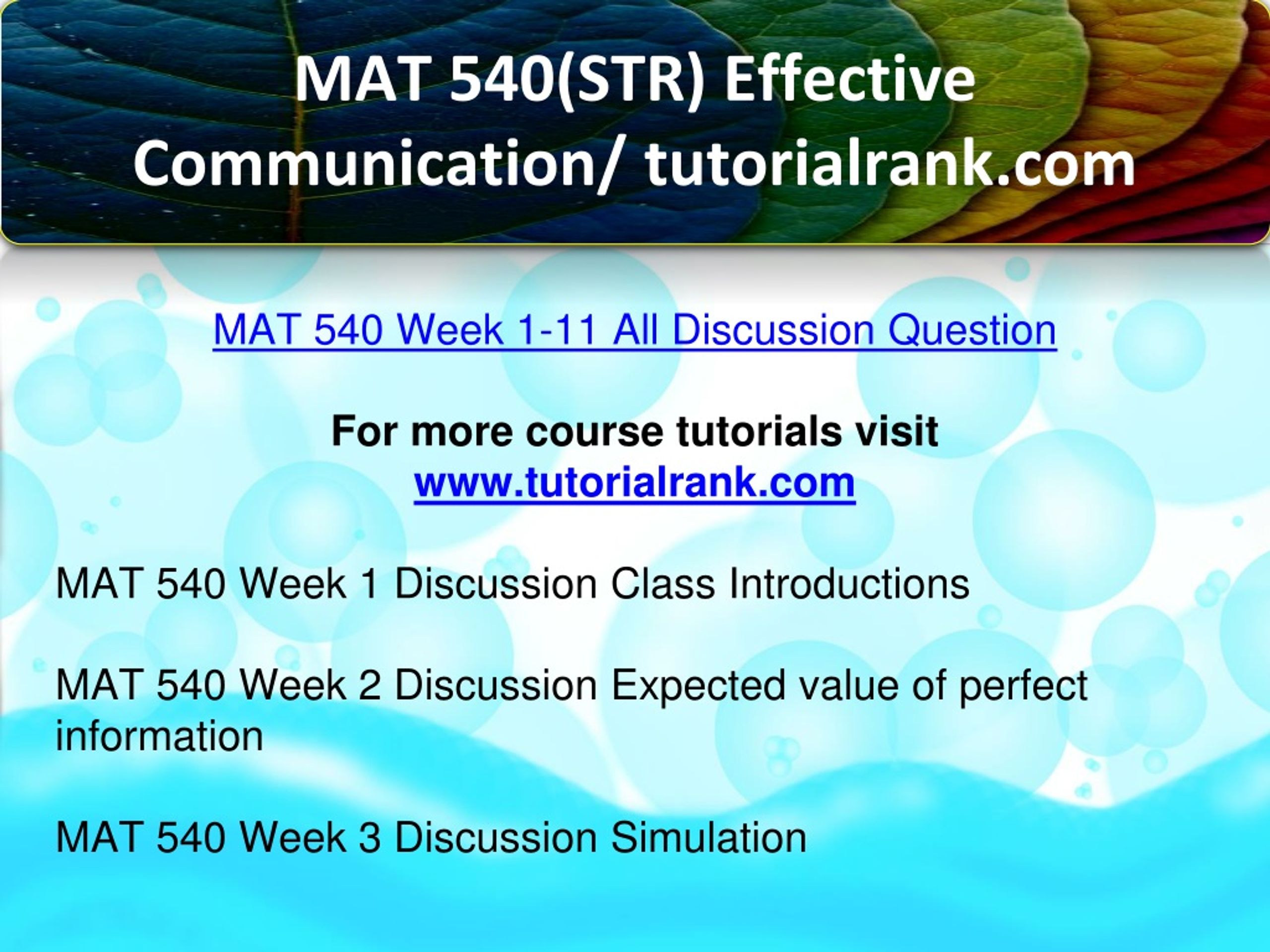 MAT 540(STR) Effective Communication/ tutorialrank.com

MAT 540 Week 1-11 All Discussion Question

For more course tutorials visit www.tutorialrank.com

MAT 540 Week 1 Discussion Class Introductions

MAT 540 Week 2 Discussion Expected value of perfect information

MAT 540 Week 3 Discussion Simulation